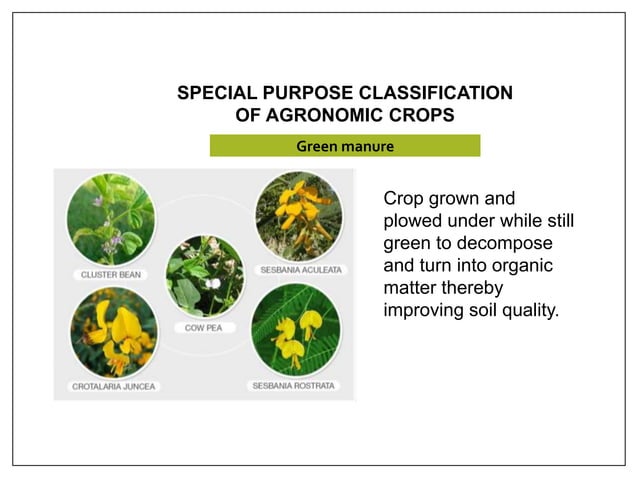 SPECIAL PURPOSE CLASSIFICATION OF AGRONOMIC CROPS

Green manure

CLUSTER BEAN

SESBANIA ACULEATA

COW PEA

CROTALARIA JUNCEA

SESBANIA ROSTRATA

Crop grown and plowed under while still green to decompose and turn into organic matter thereby improving soil quality.